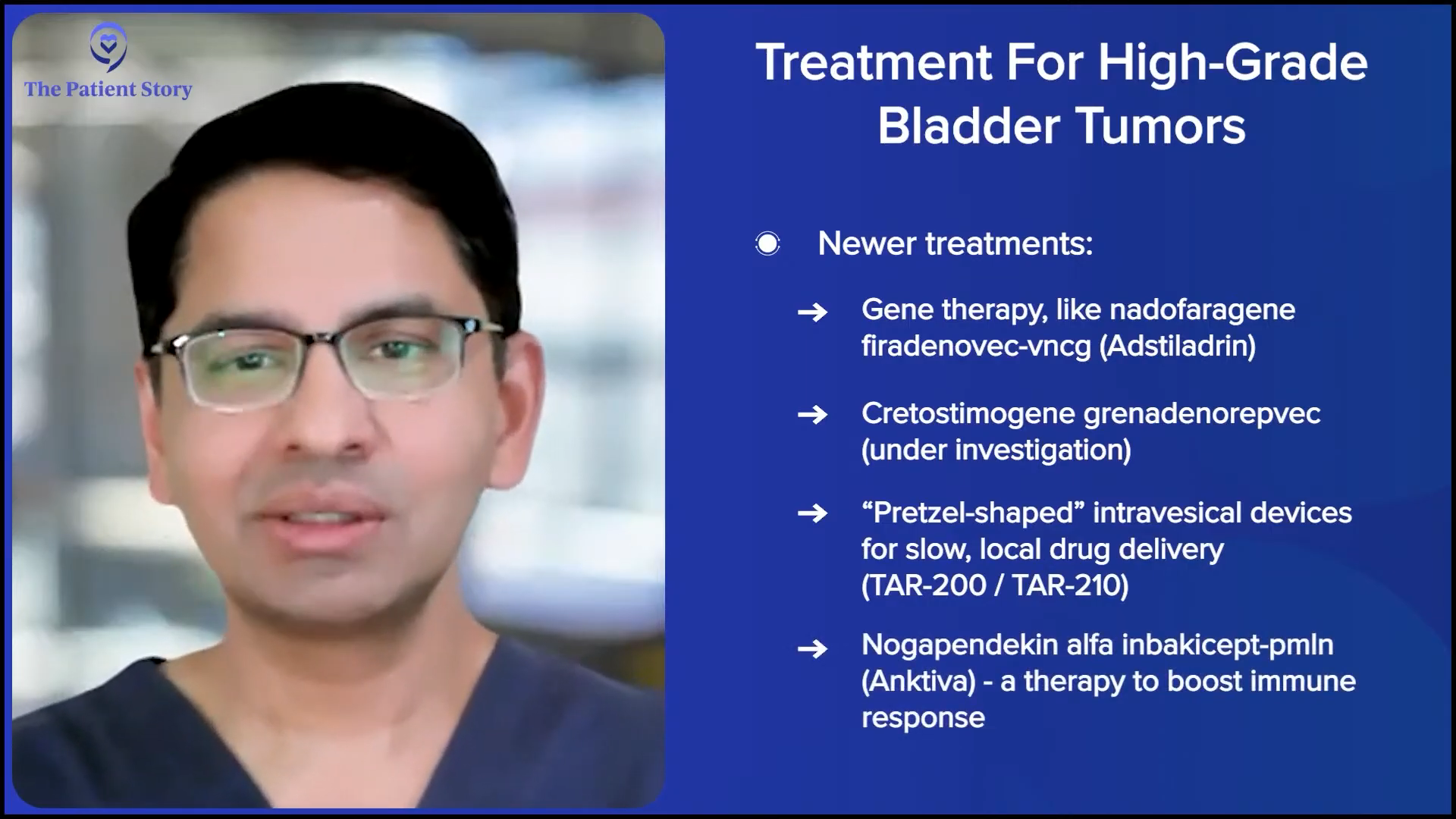 The Patient Story

Treatment For High-Grade Bladder Tumors

Newer treatments:

→ Gene therapy, like nadofaragene firadenovec-vncg (Adstiladrin)

→ Cretostimogene grenadenorepvec (under investigation)

→ “Pretzel-shaped” intravesical devices for slow, local drug delivery (TAR-200 / TAR-210)

→ Nogapendekin alfa inbakicept-pmln (Anktiva) - a therapy to boost immune response